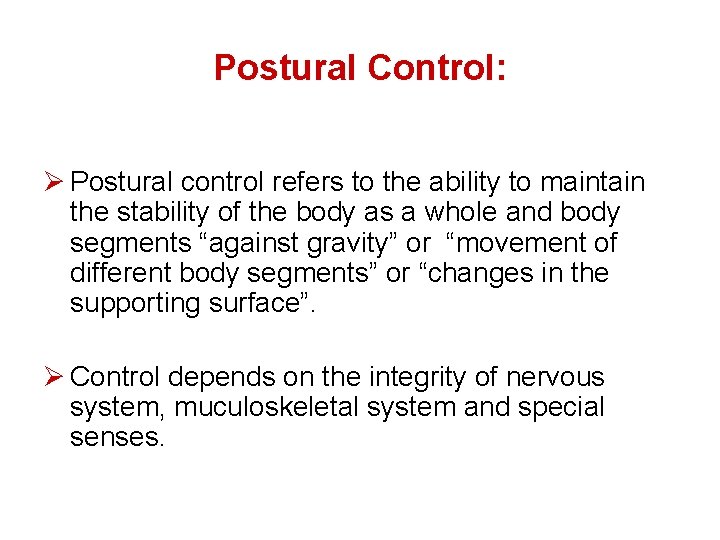 Postural Control:

➢ Postural control refers to the ability to maintain the stability of the body as a whole and body segments “against gravity” or “movement of different body segments” or “changes in the supporting surface”.

➢ Control depends on the integrity of nervous system, muculoskeletal system and special senses.